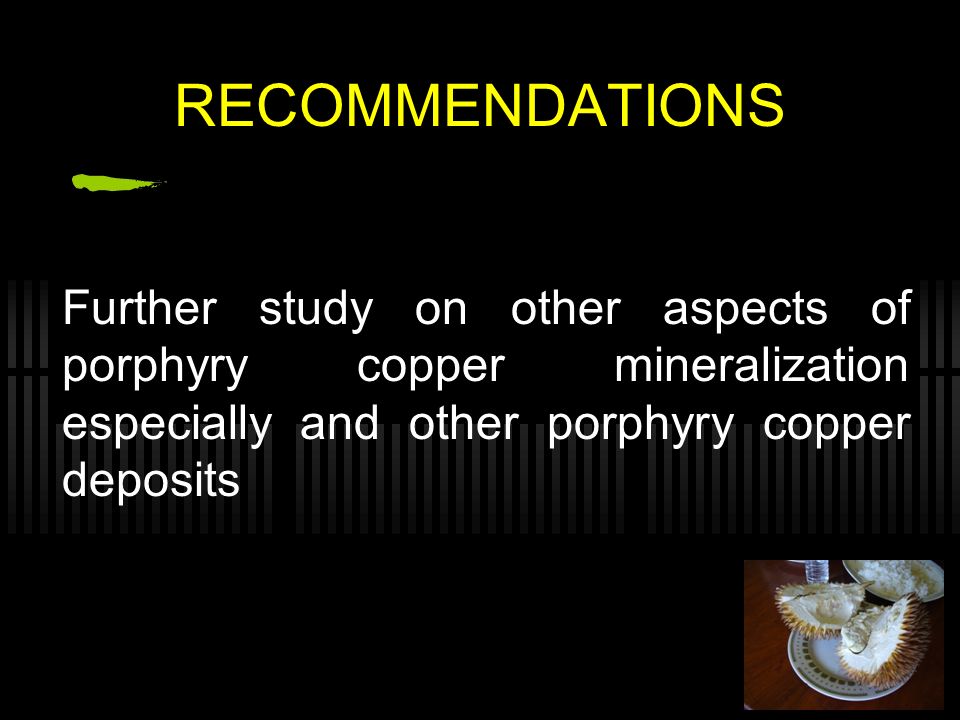 RECOMMENDATIONS

Further study on other aspects of porphyry copper mineralization especially and other porphyry copper deposits